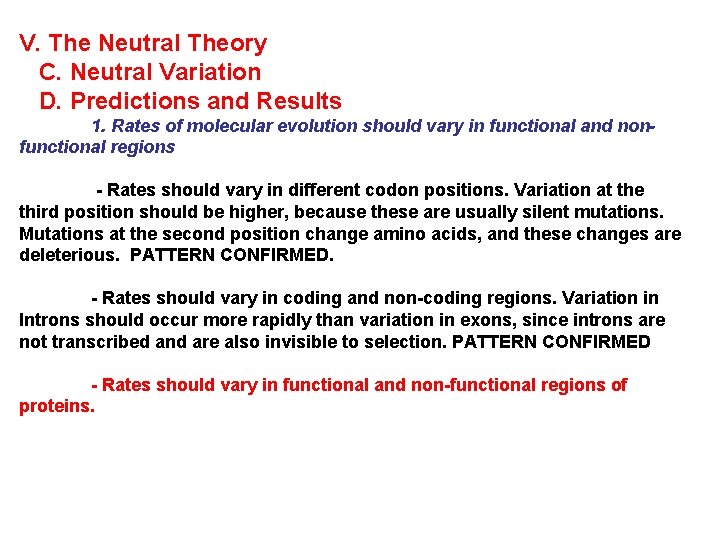 V. The Neutral Theory
C. Neutral Variation
D. Predictions and Results
1. Rates of molecular evolution should vary in functional and non-functional regions

- Rates should vary in different codon positions. Variation at the third position should be higher, because these are usually silent mutations. Mutations at the second position change amino acids, and these changes are deleterious. PATTERN CONFIRMED.

- Rates should vary in coding and non-coding regions. Variation in Introns should occur more rapidly than variation in exons, since introns are not transcribed and are also invisible to selection. PATTERN CONFIRMED

- Rates should vary in functional and non-functional regions of proteins.